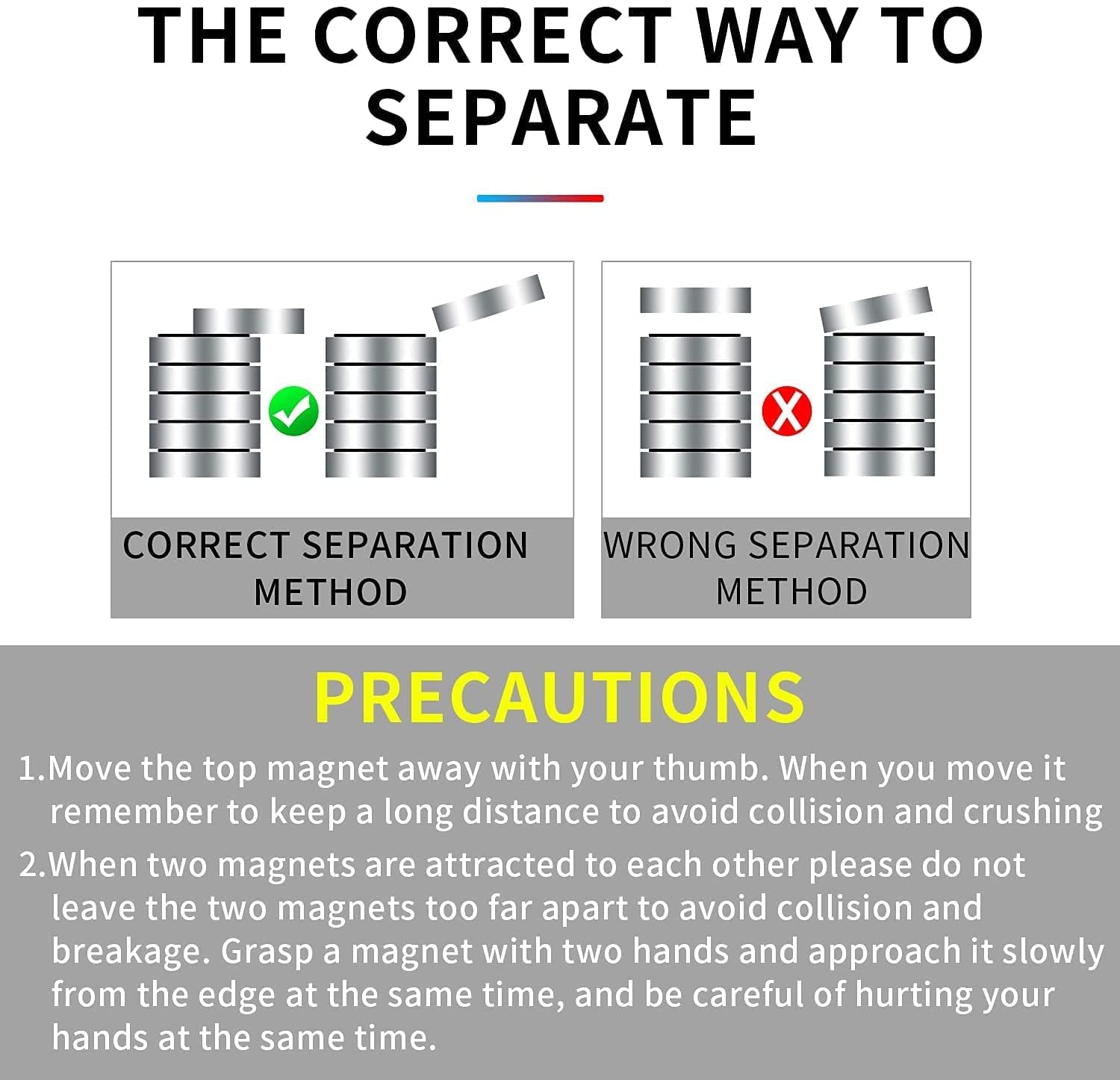 THE CORRECT WAY TO SEPARATE

CORRECT SEPARATION METHOD

WRONG SEPARATION METHOD

PRECAUTIONS

1.Move the top magnet away with your thumb. When you move it remember to keep a long distance to avoid collision and crushing

2.When two magnets are attracted to each other please do not leave the two magnets too far apart to avoid collision and breakage. Grasp a magnet with two hands and approach it slowly from the edge at the same time, and be careful of hurting your hands at the same time.